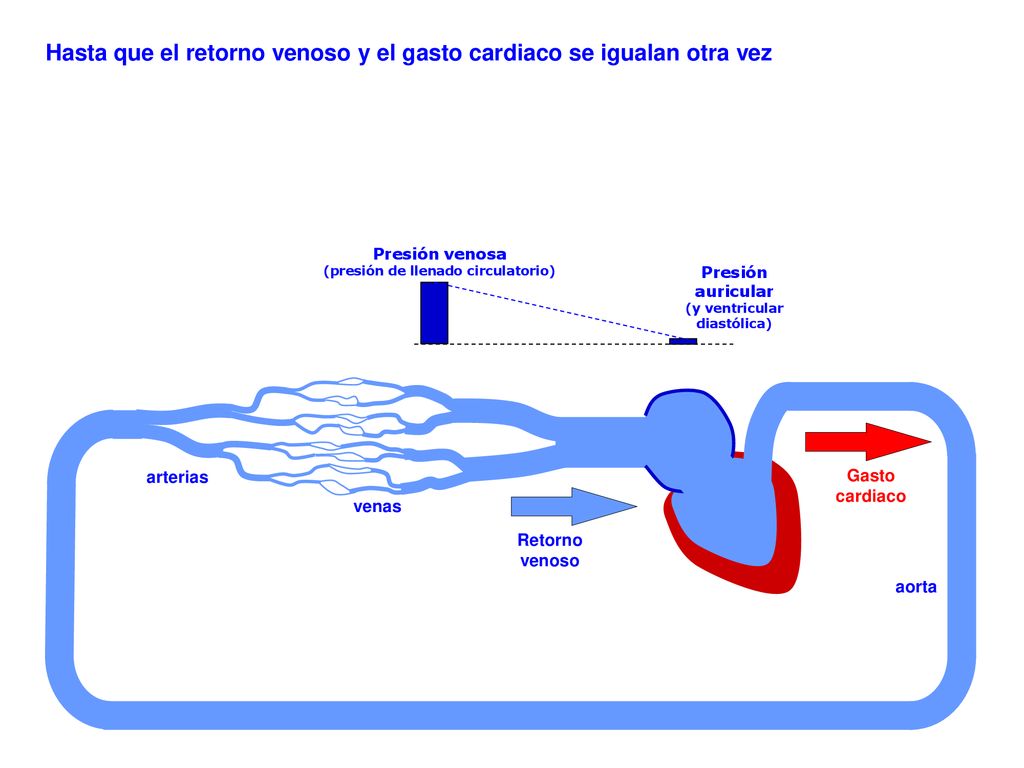 Hasta que el retorno venoso y el gasto cardiaco se igualan otra vez

Presión venosa
(presión de llenado circulatorio)

Presión auricular
(y ventricular diastólica)

arterias

venas

Retorno venoso

Gasto cardiaco

aorta